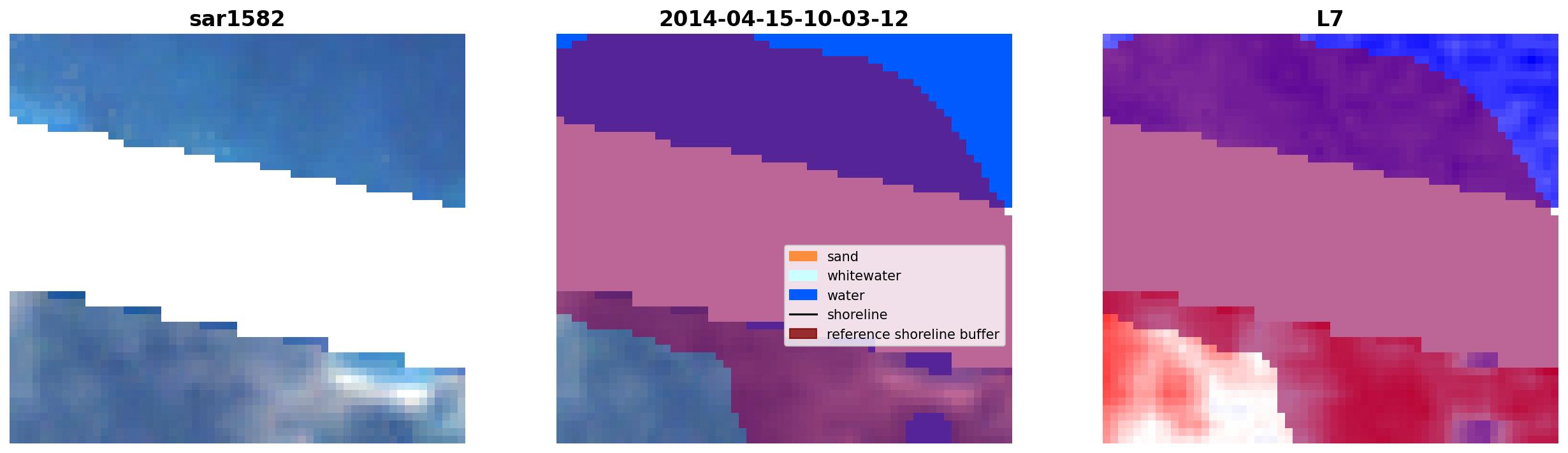 sar1582

2014-04-15-10-03-12

sand
whitewater
water
shoreline
reference shoreline buffer

L7